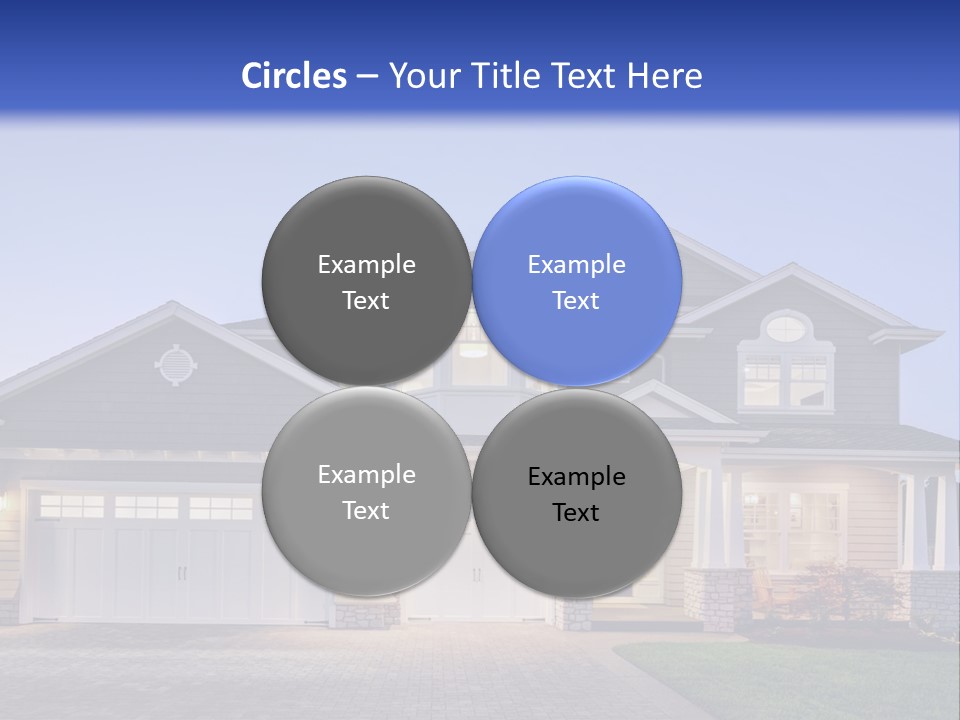 Circles – Your Title Text Here

Example Text

Example Text

Example Text

Example Text